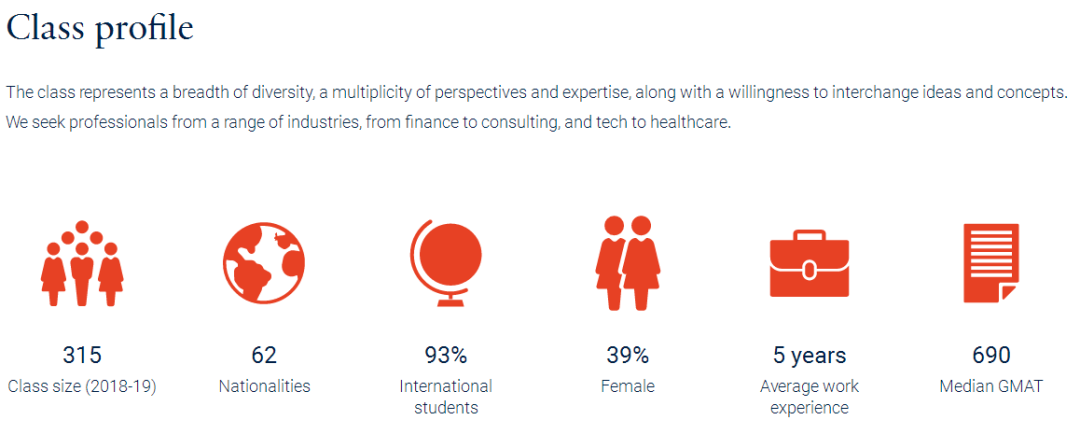 Class profile

The class represents a breadth of diversity, a multiplicity of perspectives and expertise, along with a willingness to interchange ideas and concepts. We seek professionals from a range of industries, from finance to consulting, and tech to healthcare.

315
Class size (2018-19)

62
Nationalities

93%
International students

39%
Female

5 years
Average work experience

690
Median GMAT